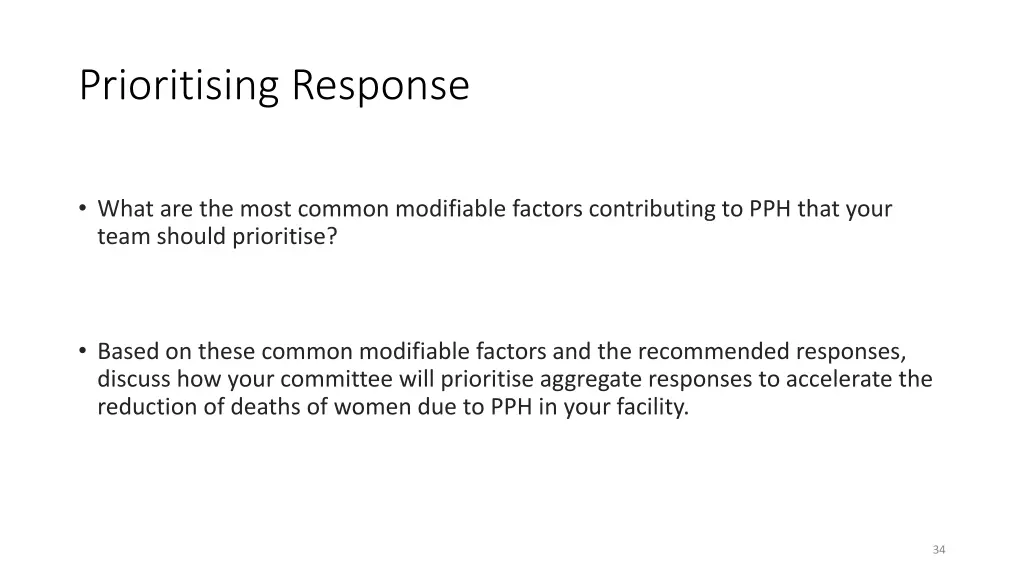 Prioritising Response

• What are the most common modifiable factors contributing to PPH that your team should prioritise?

• Based on these common modifiable factors and the recommended responses, discuss how your committee will prioritise aggregate responses to accelerate the reduction of deaths of women due to PPH in your facility.

34